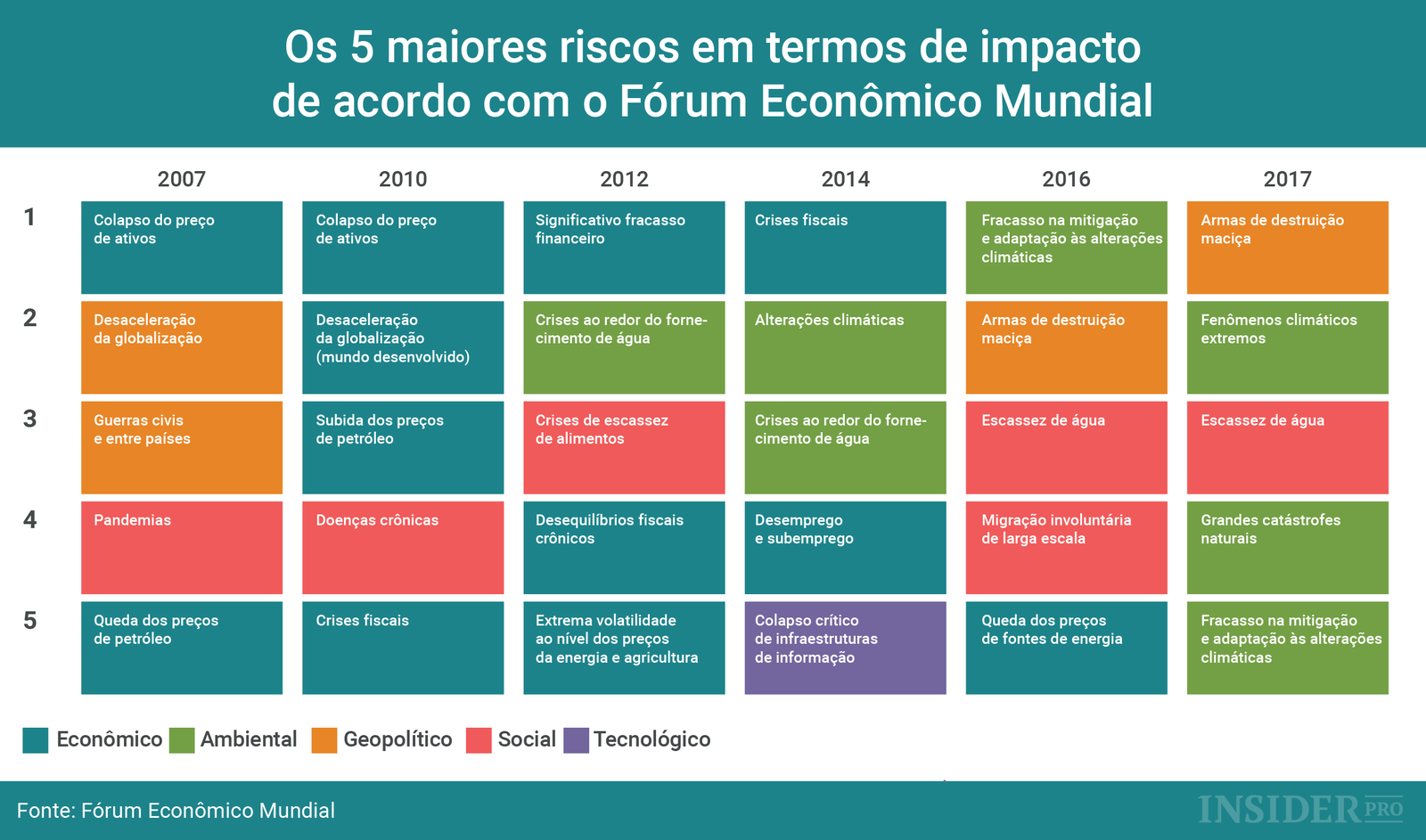 Os 5 maiores riscos em termos de impacto de acordo com o Fórum Econômico Mundial

| | 2007 | 2010 | 2012 | 2014 | 2016 | 2017 |
|---|---|---|---|---|---|---|
| 1 | Colapso do preço de ativos | Colapso do preço de ativos | Significativo fracasso financeiro | Crises fiscais | Fracasso na mitigação e adaptação às alterações climáticas | Armas de destruição maciça |
| 2 | Desaceleração da globalização | Desaceleração da globalização (mundo desenvolvido) | Crises ao redor do fornecimento de água | Alterações climáticas | Armas de destruição maciça | Fenômenos climáticos extremos |
| 3 | Guerras civis e entre países | Subida dos preços de petróleo | Crises de escassez de alimentos | Crises ao redor do fornecimento de água | Escassez de água | Escassez de água |
| 4 | Pandemias | Doenças crônicas | Desequilíbrios fiscais crônicos | Desemprego e subemprego | Migração involuntária de larga escala | Grandes catástrofes naturais |
| 5 | Queda dos preços de petróleo | Crises fiscais | Extrema volatilidade ao nível dos preços da energia e agricultura | Colapso crítico de infraestruturas de informação | Queda dos preços de fontes de energia | Fracasso na mitigação e adaptação às alterações climáticas |

Econômico Ambiental Geopolítico Social Tecnológico

Fonte: Fórum Econômico Mundial

INSIDER PRO